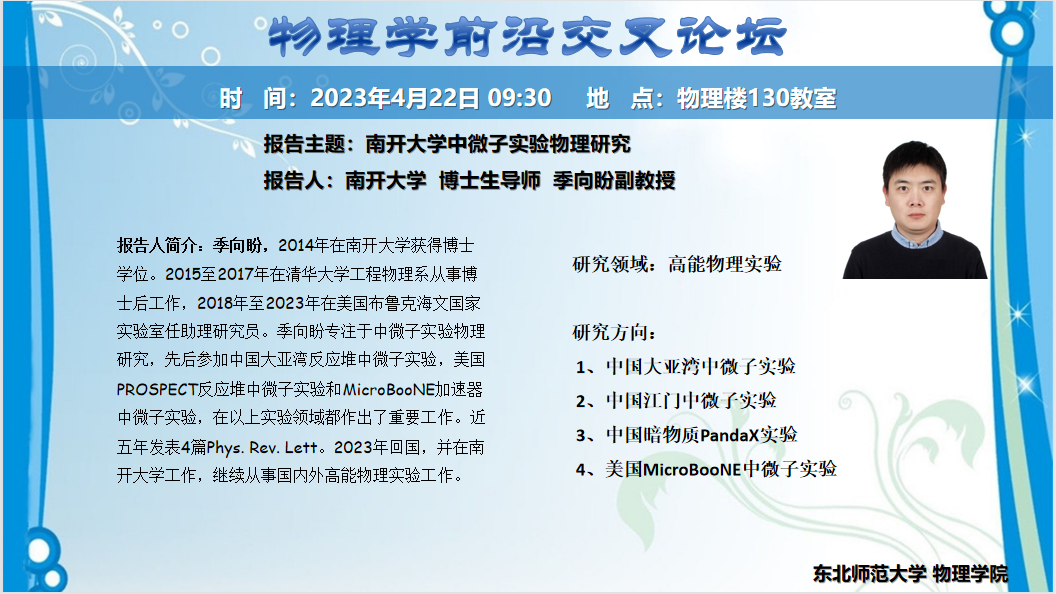 物理学前沿交叉论坛

时　间：2023年4月22日 09:30　　地　点：物理楼130教室

报告主题：南开大学中微子实验物理研究

报告人：南开大学　博士生导师　季向盼副教授

报告人简介：季向盼，2014年在南开大学获得博士学位。2015至2017年在清华大学工程物理系从事博士后工作，2018年至2023年在美国布鲁克海文国家实验室任助理研究员。季向盼专注于中微子实验物理研究，先后参加中国大亚湾反应堆中微子实验，美国PROSPECT反应堆中微子实验和MicroBooNE加速器中微子实验，在以上实验领域都作出了重要工作。近五年发表4篇Phys. Rev. Lett。2023年回国，并在南开大学工作，继续从事国内外高能物理实验工作。

研究领域：高能物理实验

研究方向：
1、中国大亚湾中微子实验
2、中国江门中微子实验
3、中国暗物质PandaX实验
4、美国MicroBooNE中微子实验

东北师范大学 物理学院